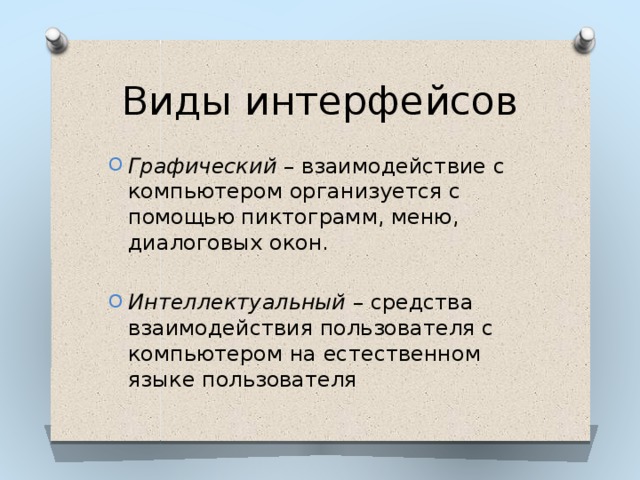 Виды интерфейсов

Графический – взаимодействие с компьютером организуется с помощью пиктограмм, меню, диалоговых окон.

Интеллектуальный – средства взаимодействия пользователя с компьютером на естественном языке пользователя